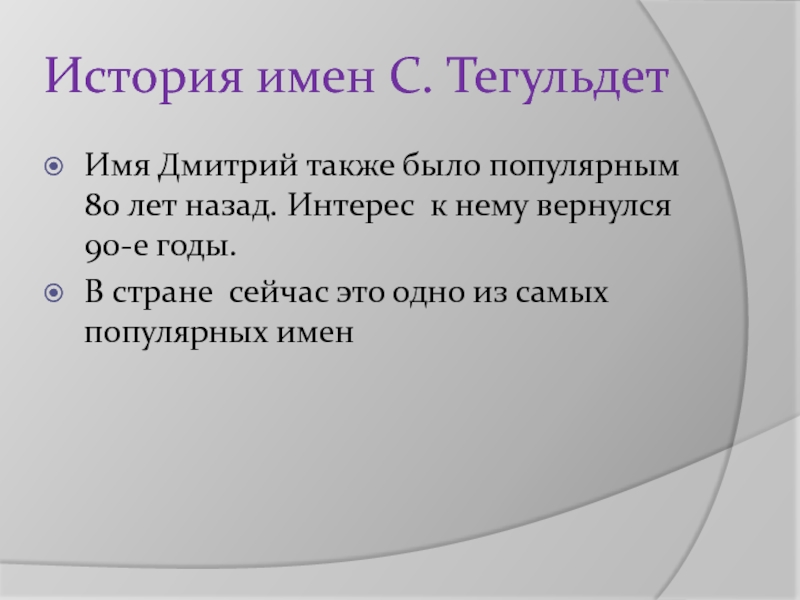 История имен С. Тегульдет

Имя Дмитрий также было популярным 80 лет назад. Интерес  к нему вернулся 90-е годы.

В стране  сейчас это одно из самых популярных имен